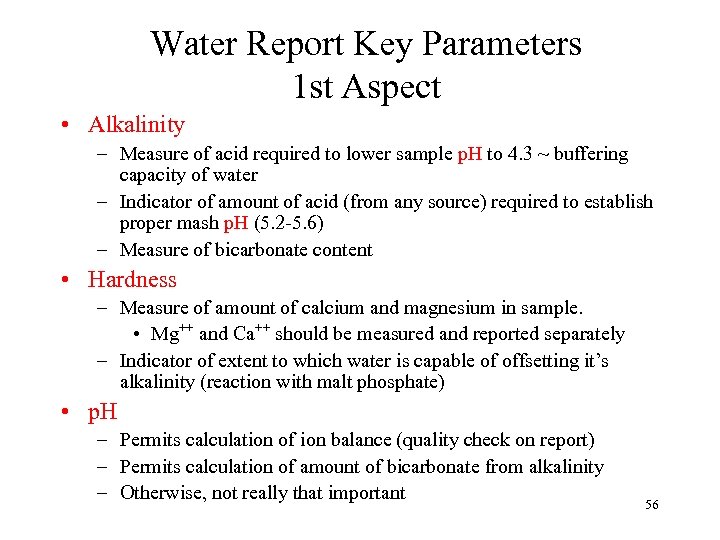 Water Report Key Parameters
1st Aspect

• Alkalinity
– Measure of acid required to lower sample pH to 4.3 ~ buffering capacity of water
– Indicator of amount of acid (from any source) required to establish proper mash pH (5.2-5.6)
– Measure of bicarbonate content

• Hardness
– Measure of amount of calcium and magnesium in sample.
• $Mg^{++}$ and $Ca^{++}$ should be measured and reported separately
– Indicator of extent to which water is capable of offsetting it's alkalinity (reaction with malt phosphate)

• pH
– Permits calculation of ion balance (quality check on report)
– Permits calculation of amount of bicarbonate from alkalinity
– Otherwise, not really that important

56